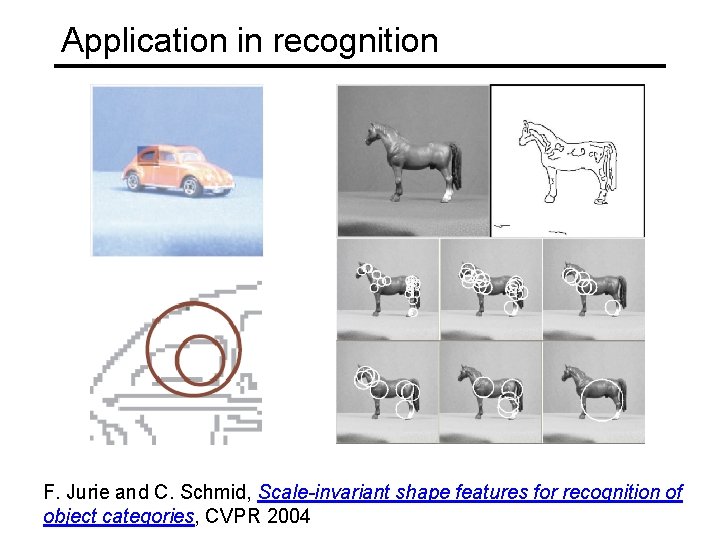 Application in recognition

F. Jurie and C. Schmid, Scale-invariant shape features for recognition of object categories, CVPR 2004